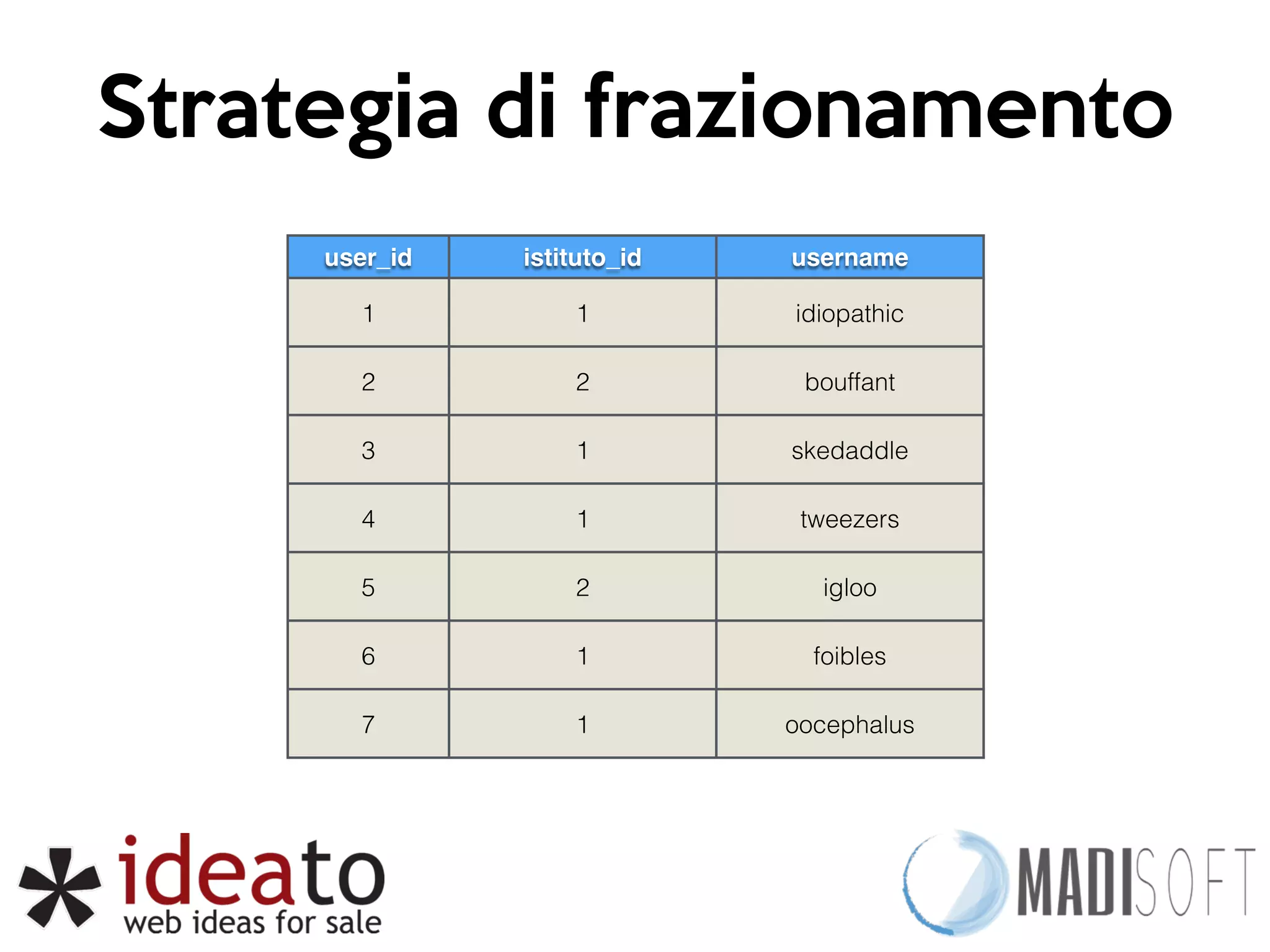 Strategia di frazionamento

| user_id | istituto_id | username |
|---|---|---|
| 1 | 1 | idiopathic |
| 2 | 2 | bouffant |
| 3 | 1 | skedaddle |
| 4 | 1 | tweezers |
| 5 | 2 | igloo |
| 6 | 1 | foibles |
| 7 | 1 | oocephalus |

ideato
web ideas for sale

MADISOFT